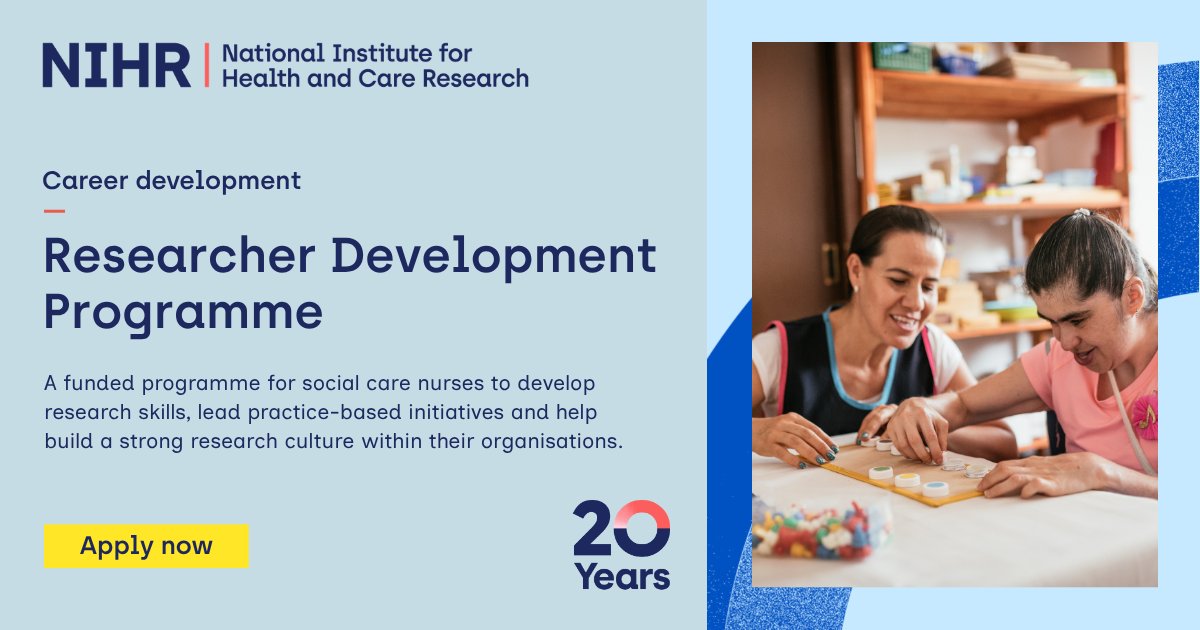 NIHR | National Institute for Health and Care Research

Career development

Researcher Development Programme

A funded programme for social care nurses to develop research skills, lead practice-based initiatives and help build a strong research culture within their organisations.

Apply now

20 Years